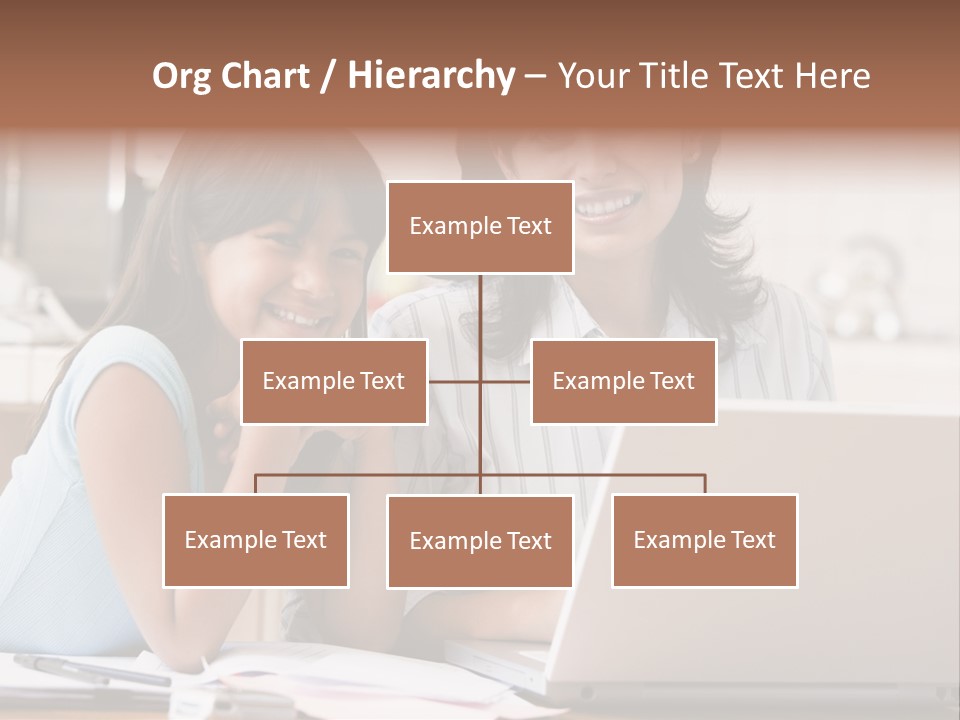 Org Chart / Hierarchy – Your Title Text Here

Example Text

Example Text

Example Text

Example Text

Example Text

Example Text